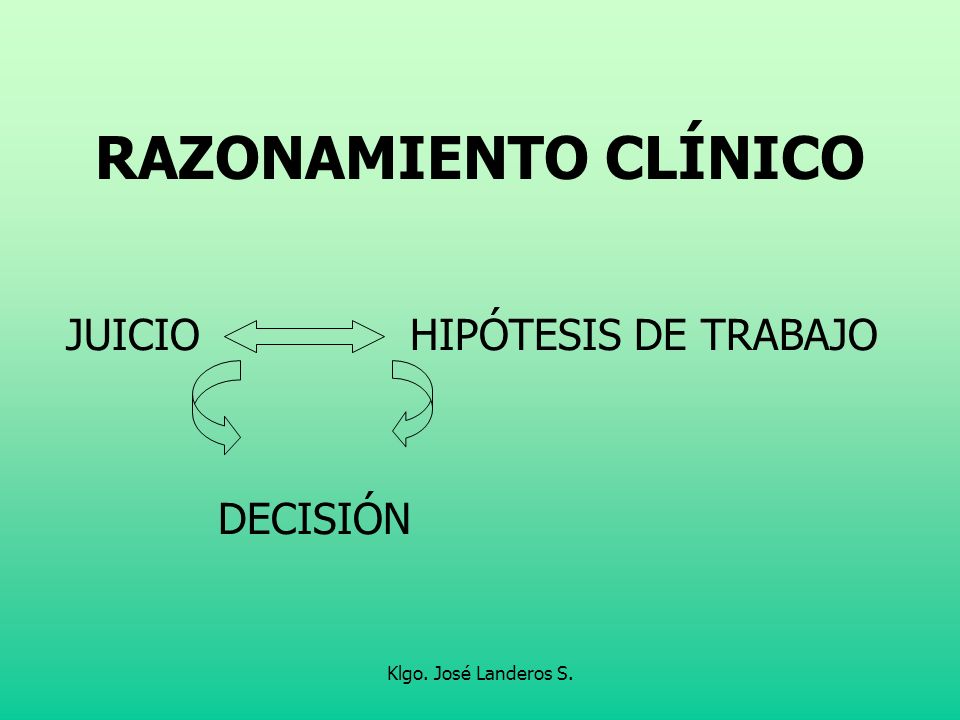 RAZONAMIENTO CLÍNICO

JUICIO

HIPÓTESIS DE TRABAJO

DECISIÓN

Klgo. José Landeros S.